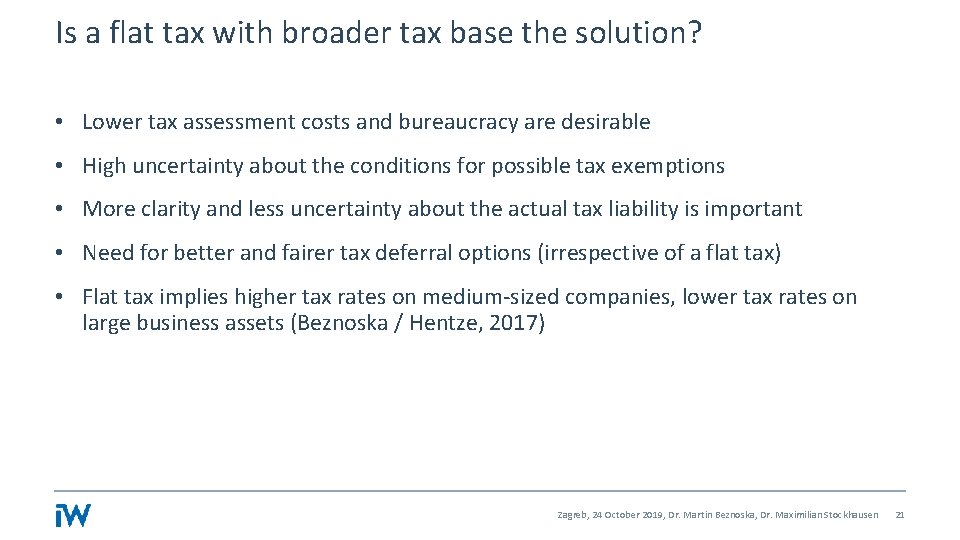 Is a flat tax with broader tax base the solution?

• Lower tax assessment costs and bureaucracy are desirable

• High uncertainty about the conditions for possible tax exemptions

• More clarity and less uncertainty about the actual tax liability is important

• Need for better and fairer tax deferral options (irrespective of a flat tax)

• Flat tax implies higher tax rates on medium-sized companies, lower tax rates on large business assets (Beznoska / Hentze, 2017)

iW

Zagreb, 24 October 2019, Dr. Martin Beznoska, Dr. Maximilian Stockhausen 21